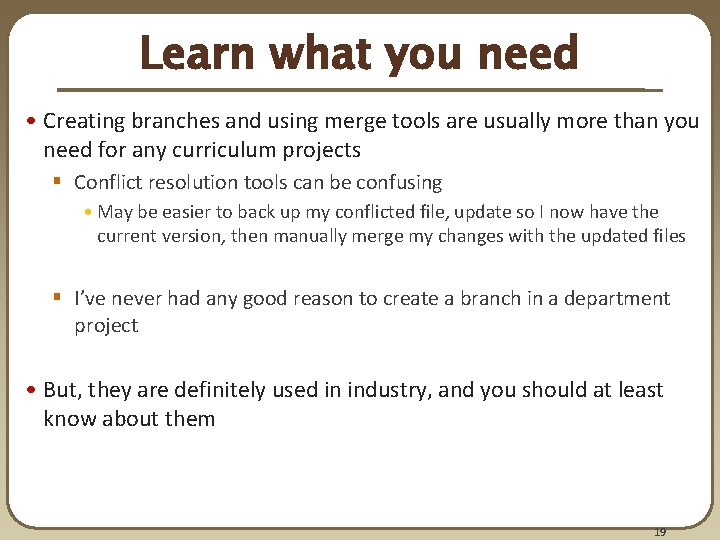 Learn what you need

• Creating branches and using merge tools are usually more than you need for any curriculum projects

▪ Conflict resolution tools can be confusing

• May be easier to back up my conflicted file, update so I now have the current version, then manually merge my changes with the updated files

▪ I've never had any good reason to create a branch in a department project

• But, they are definitely used in industry, and you should at least know about them

19